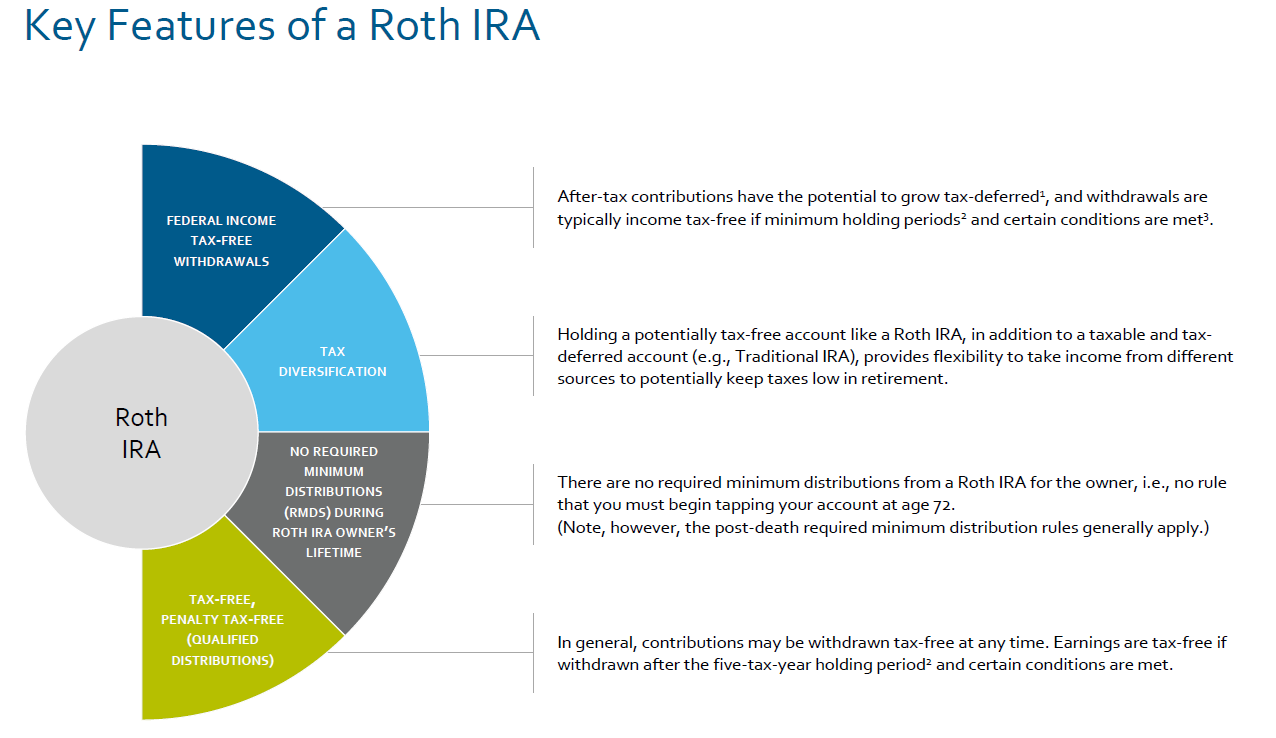 Key Features of a Roth IRA

Roth IRA

FEDERAL INCOME TAX-FREE WITHDRAWALS

After-tax contributions have the potential to grow tax-deferred$^1$, and withdrawals are typically income tax-free if minimum holding periods$^2$ and certain conditions are met$^3$.

TAX DIVERSIFICATION

Holding a potentially tax-free account like a Roth IRA, in addition to a taxable and tax-deferred account (e.g., Traditional IRA), provides flexibility to take income from different sources to potentially keep taxes low in retirement.

NO REQUIRED MINIMUM DISTRIBUTIONS (RMDS) DURING ROTH IRA OWNER'S LIFETIME

There are no required minimum distributions from a Roth IRA for the owner, i.e., no rule that you must begin tapping your account at age 72.
(Note, however, the post-death required minimum distribution rules generally apply.)

TAX-FREE, PENALTY TAX-FREE (QUALIFIED DISTRIBUTIONS)

In general, contributions may be withdrawn tax-free at any time. Earnings are tax-free if withdrawn after the five-tax-year holding period$^2$ and certain conditions are met.